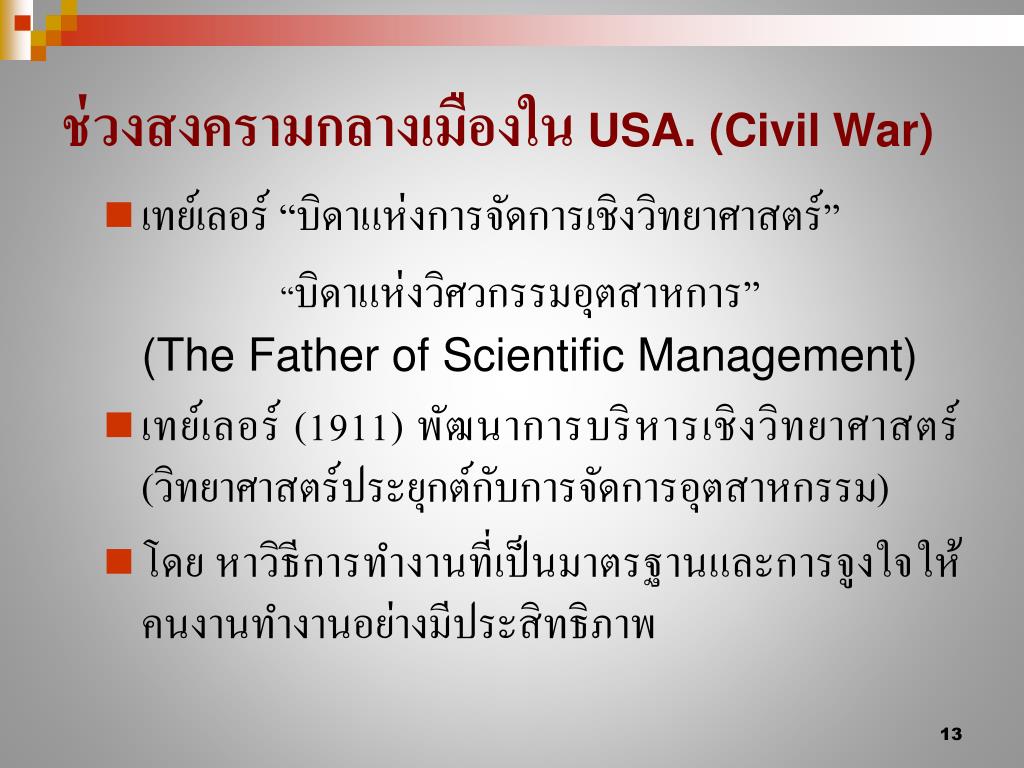 ช่วงสงครามกลางเมืองใน USA. (Civil War)

เทย์เลอร์ “บิดาแห่งการจัดการเชิงวิทยาศาสตร์”

“บิดาแห่งวิศวกรรมอุตสาหการ”

(The Father of Scientific Management)

เทย์เลอร์ (1911) พัฒนาการบริหารเชิงวิทยาศาสตร์ (วิทยาศาสตร์ประยุกต์กับการจัดการอุตสาหกรรม)

โดย หาวิธีการทำงานที่เป็นมาตรฐานและการจูงใจให้คนงานทำงานอย่างมีประสิทธิภาพ

13